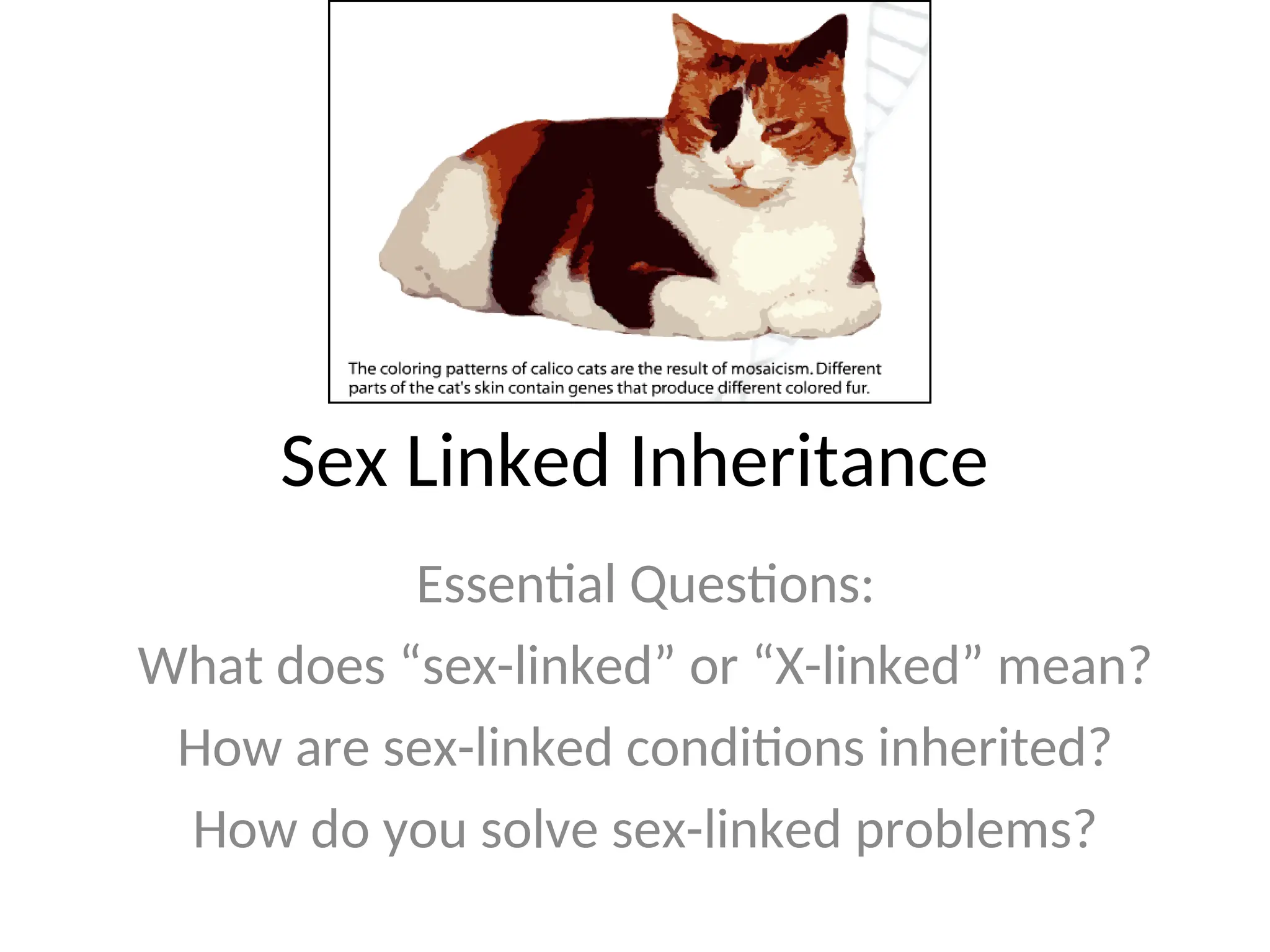 The coloring patterns of calico cats are the result of mosaicism. Different parts of the cat's skin contain genes that produce different colored fur.

Sex Linked Inheritance

Essential Questions:

What does “sex-linked” or “X-linked” mean?

How are sex-linked conditions inherited?

How do you solve sex-linked problems?